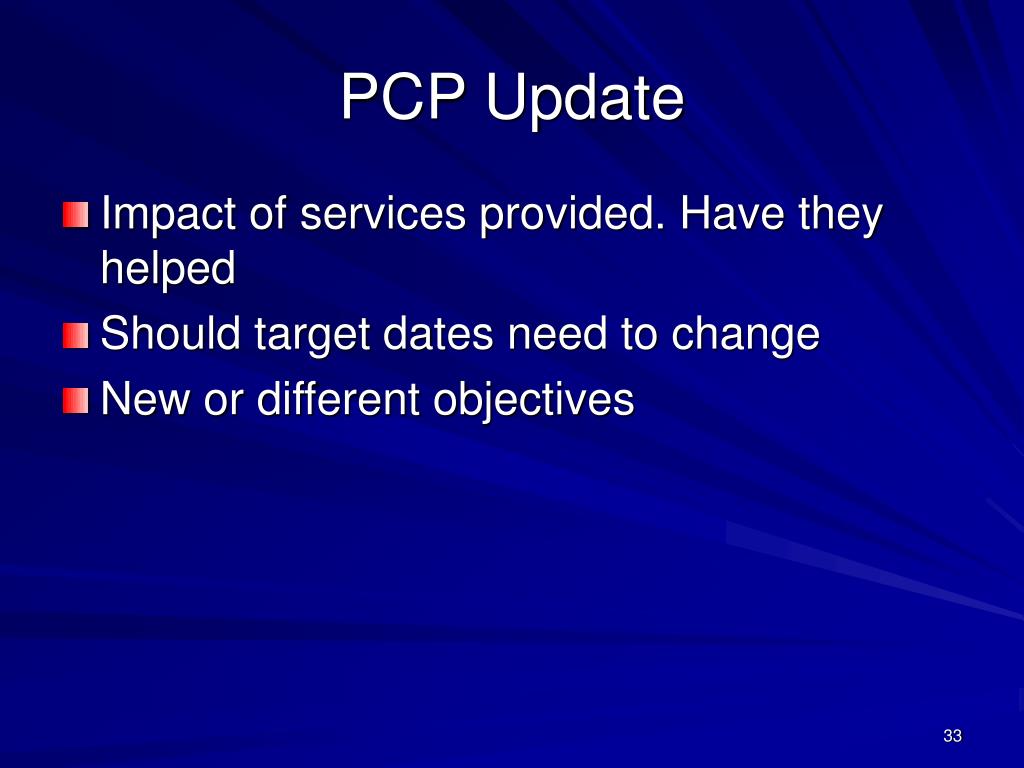 PCP Update

Impact of services provided. Have they helped

Should target dates need to change

New or different objectives

33